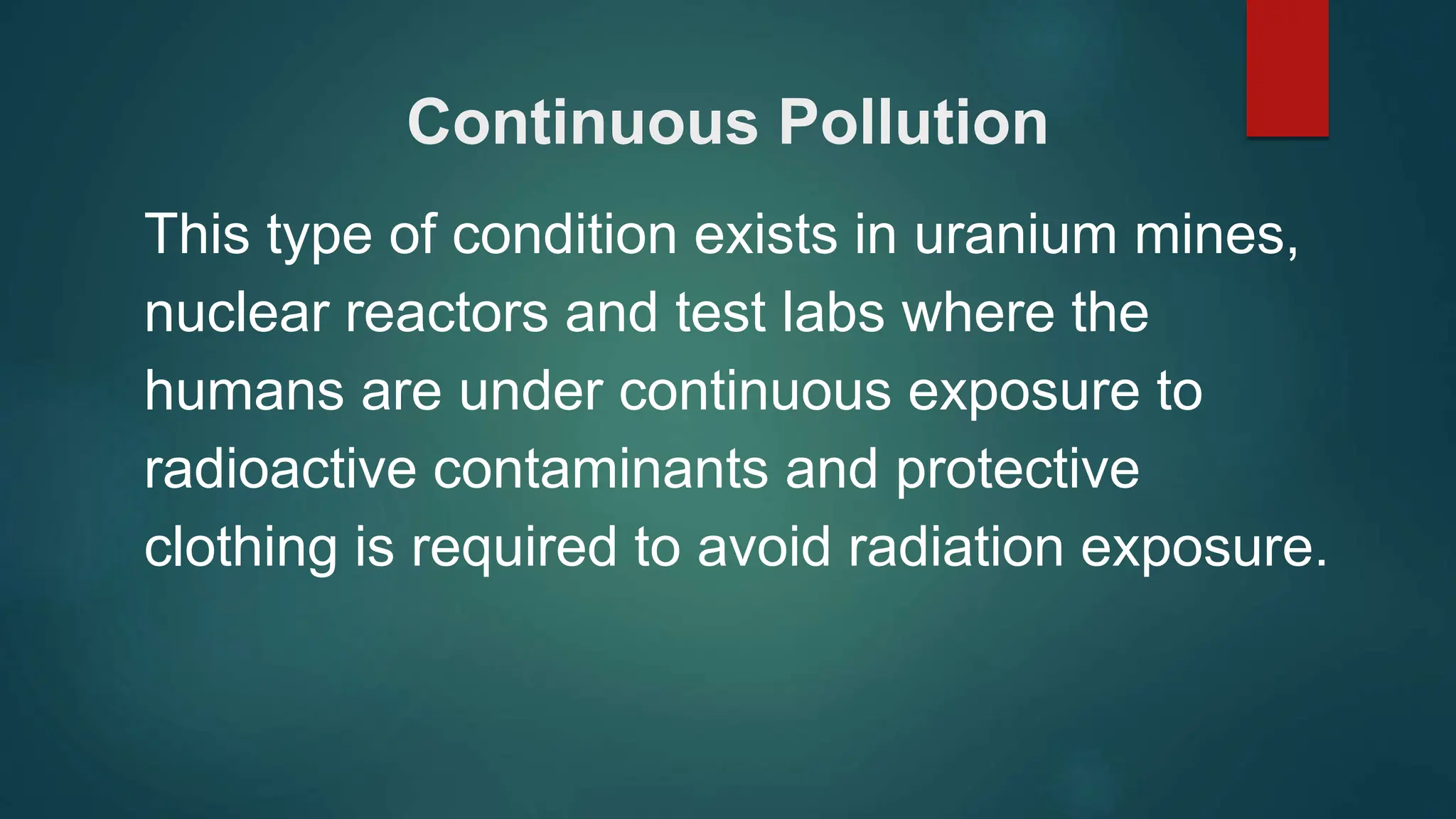 Continuous Pollution

This type of condition exists in uranium mines, nuclear reactors and test labs where the humans are under continuous exposure to radioactive contaminants and protective clothing is required to avoid radiation exposure.